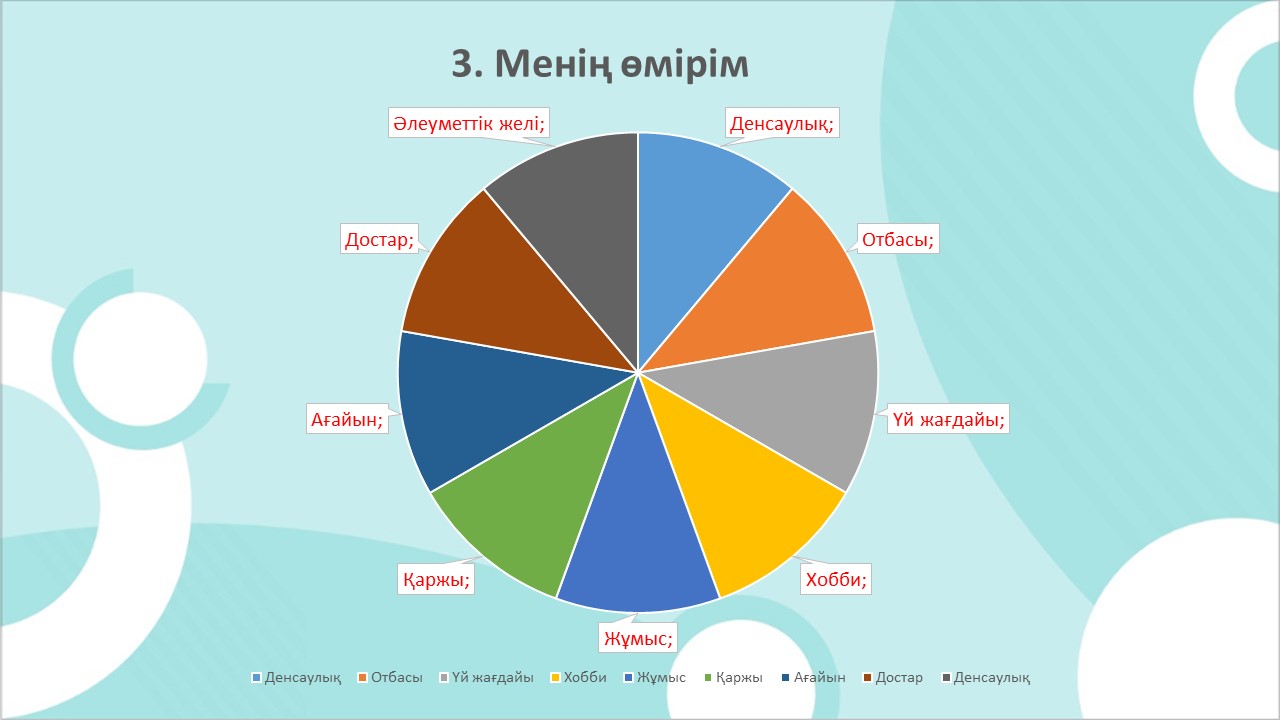 3. Менің өмірім

Денсаулық;
Отбасы;
Үй жағдайы;
Хобби;
Жұмыс;
Қаржы;
Ағайын;
Достар;
Әлеуметтік желі;

Денсаулық Отбасы Үй жағдайы Хобби Жұмыс Қаржы Ағайын Достар Денсаулық